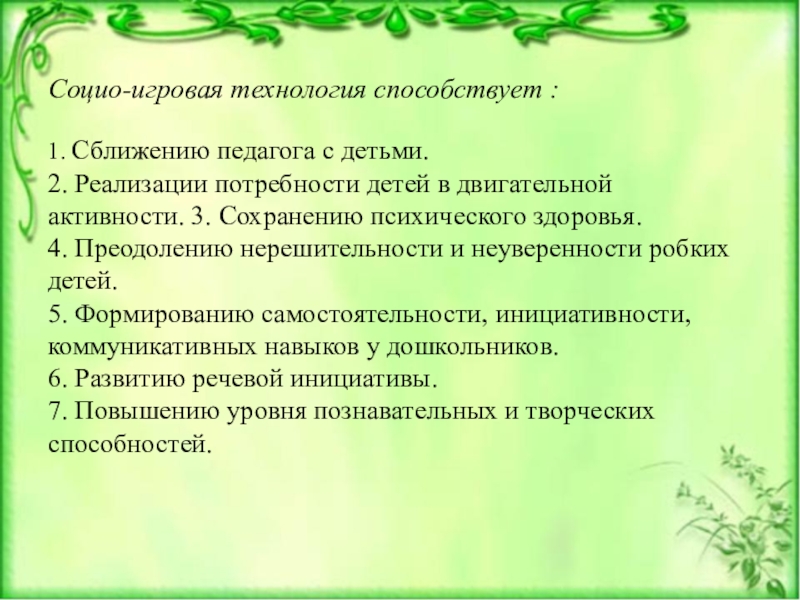 Социо-игровая технология способствует :

1. Сближению педагога с детьми.
2. Реализации потребности детей в двигательной активности. 3. Сохранению психического здоровья.
4. Преодолению нерешительности и неуверенности робких детей.
5. Формированию самостоятельности, инициативности, коммуникативных навыков у дошкольников.
6. Развитию речевой инициативы.
7. Повышению уровня познавательных и творческих способностей.